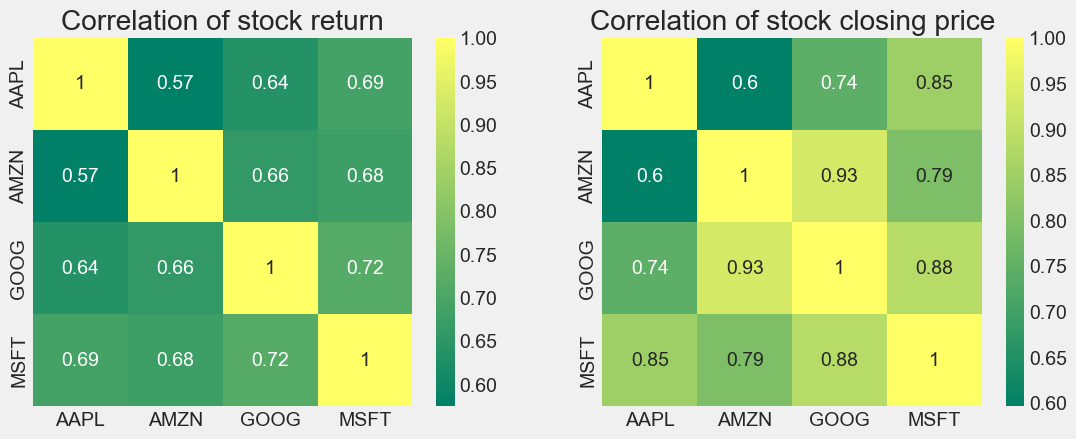 Correlation of stock return

| | AAPL | AMZN | GOOG | MSFT |
|---|---|---|---|---|
| AAPL | 1 | 0.57 | 0.64 | 0.69 |
| AMZN | 0.57 | 1 | 0.66 | 0.68 |
| GOOG | 0.64 | 0.66 | 1 | 0.72 |
| MSFT | 0.69 | 0.68 | 0.72 | 1 |

1.00
0.95
0.90
0.85
0.80
0.75
0.70
0.65
0.60

Correlation of stock closing price

| | AAPL | AMZN | GOOG | MSFT |
|---|---|---|---|---|
| AAPL | 1 | 0.6 | 0.74 | 0.85 |
| AMZN | 0.6 | 1 | 0.93 | 0.79 |
| GOOG | 0.74 | 0.93 | 1 | 0.88 |
| MSFT | 0.85 | 0.79 | 0.88 | 1 |

1.00
0.95
0.90
0.85
0.80
0.75
0.70
0.65
0.60